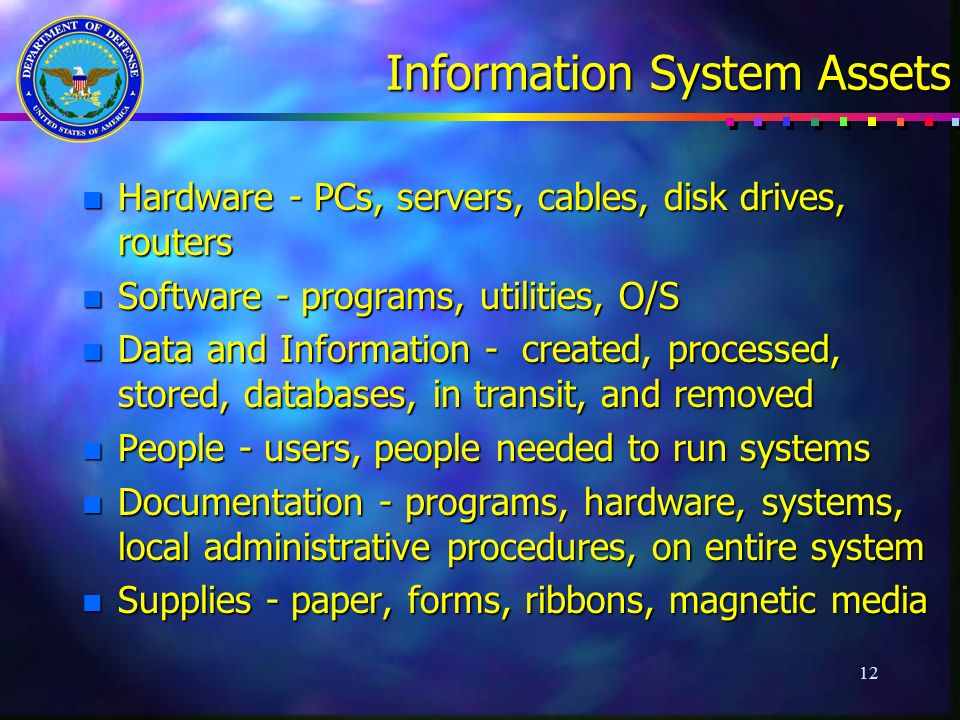 DEPARTMENT OF DEFENSE
UNITED STATES OF AMERICA

Information System Assets

- Hardware - PCs, servers, cables, disk drives, routers
- Software - programs, utilities, O/S
- Data and Information - created, processed, stored, databases, in transit, and removed
- People - users, people needed to run systems
- Documentation - programs, hardware, systems, local administrative procedures, on entire system
- Supplies - paper, forms, ribbons, magnetic media

12